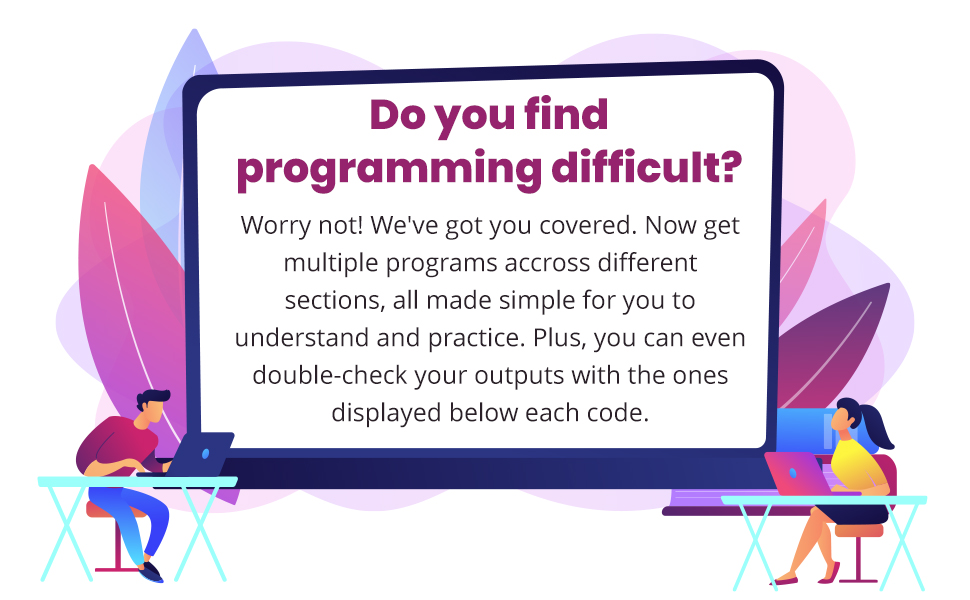 Do you find programming difficult?

Worry not! We've got you covered. Now get multiple programs accross different sections, all made simple for you to understand and practice. Plus, you can even double-check your outputs with the ones displayed below each code.